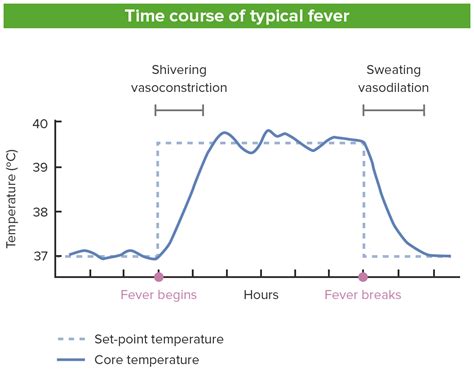 Time course of typical fever

Shivering vasoconstriction

Sweating vasodilation

Temperature (°C)

40
39
38
37

Fever begins
Hours
Fever breaks

Set-point temperature
Core temperature